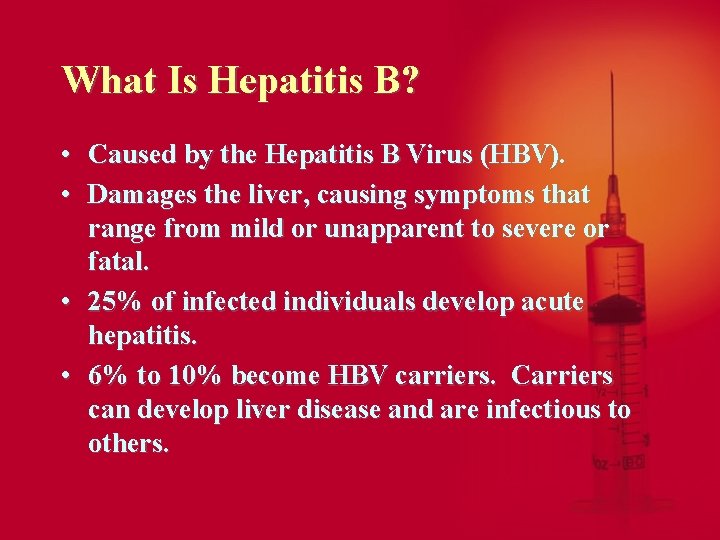 What Is Hepatitis B?

• Caused by the Hepatitis B Virus (HBV).
• Damages the liver, causing symptoms that range from mild or unapparent to severe or fatal.
• 25% of infected individuals develop acute hepatitis.
• 6% to 10% become HBV carriers. Carriers can develop liver disease and are infectious to others.